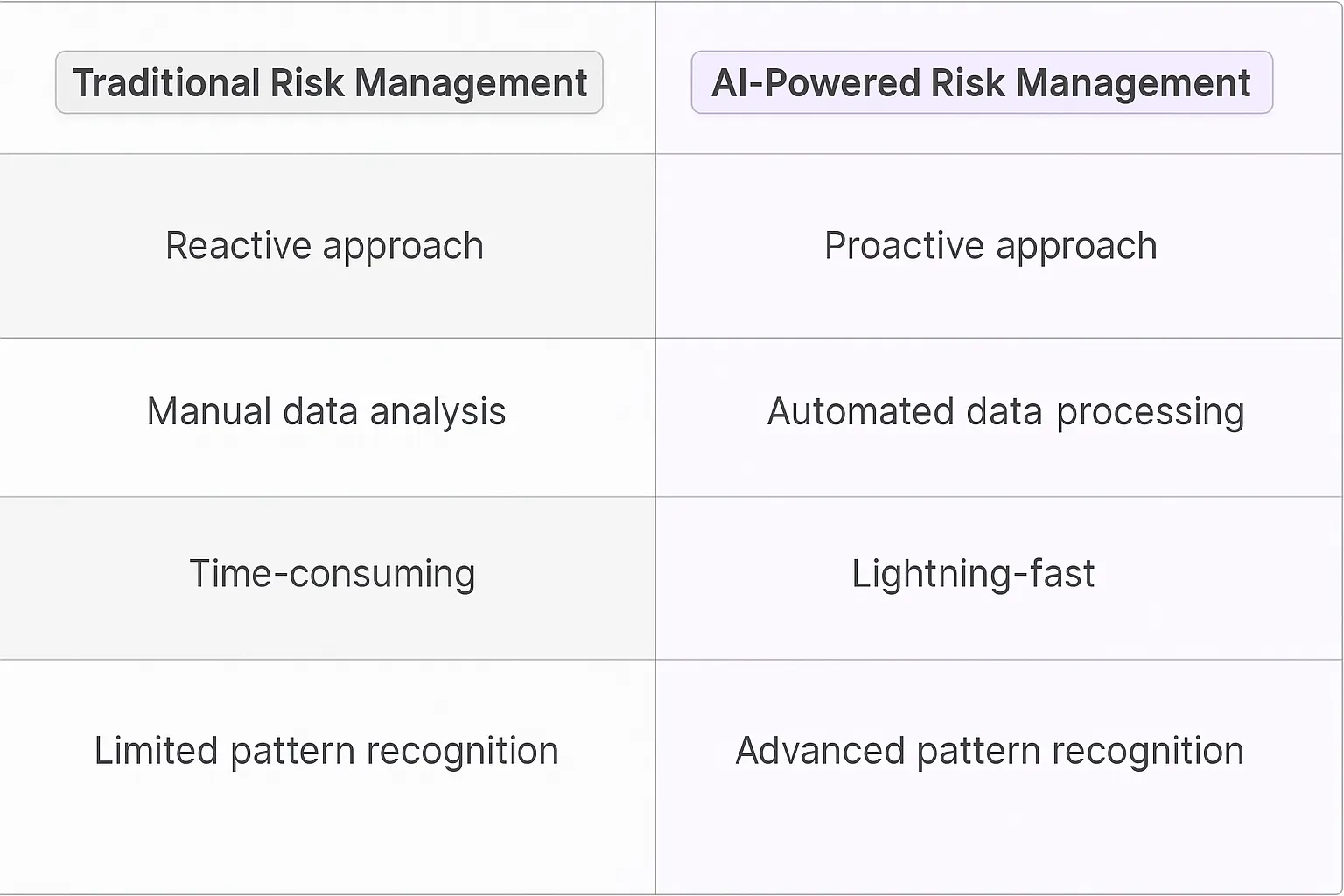 | Traditional Risk Management | AI-Powered Risk Management |
|---|---|
| Reactive approach | Proactive approach |
| Manual data analysis | Automated data processing |
| Time-consuming | Lightning-fast |
| Limited pattern recognition | Advanced pattern recognition |